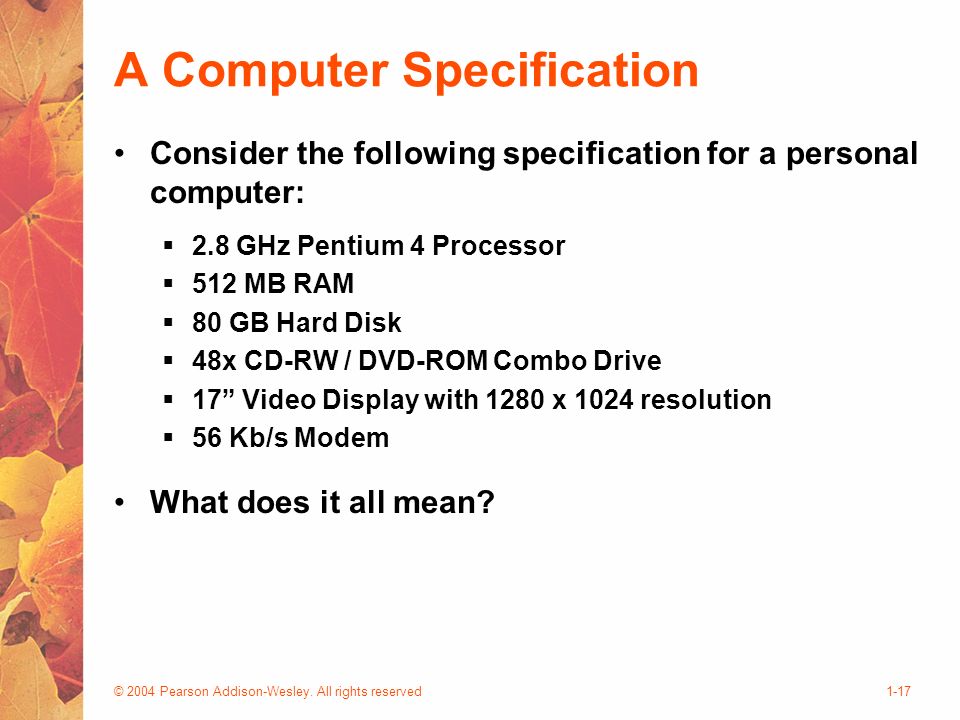 A Computer Specification

• Consider the following specification for a personal computer:

▪ 2.8 GHz Pentium 4 Processor
▪ 512 MB RAM
▪ 80 GB Hard Disk
▪ 48x CD-RW / DVD-ROM Combo Drive
▪ 17” Video Display with 1280 x 1024 resolution
▪ 56 Kb/s Modem

• What does it all mean?

© 2004 Pearson Addison-Wesley. All rights reserved

1-17